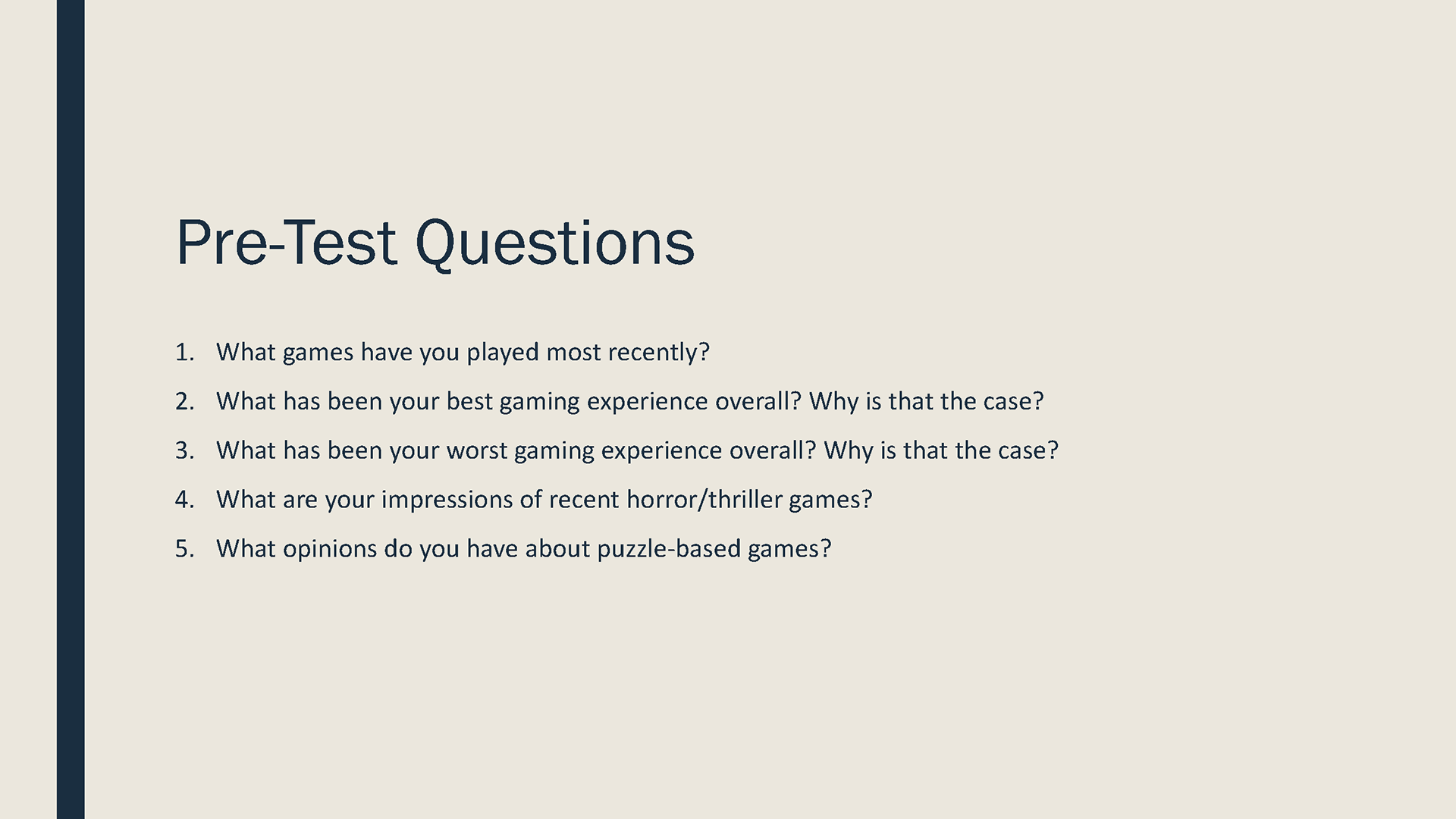 Pre-Test Questions

1. What games have you played most recently?
2. What has been your best gaming experience overall? Why is that the case?
3. What has been your worst gaming experience overall? Why is that the case?
4. What are your impressions of recent horror/thriller games?
5. What opinions do you have about puzzle-based games?